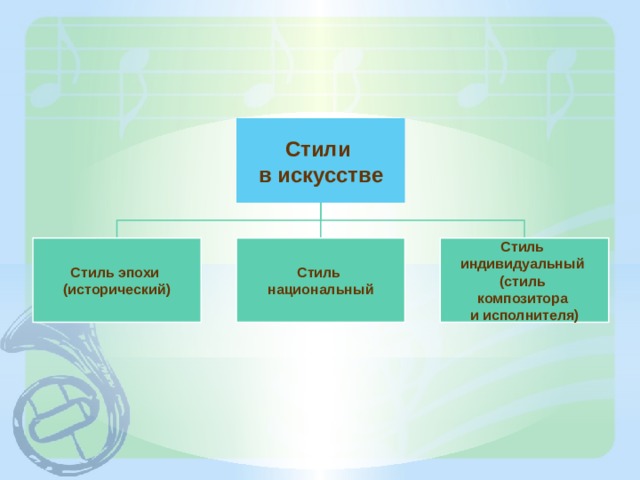 Стили в искусстве

Стиль эпохи (исторический)

Стиль национальный

Стиль индивидуальный (стиль композитора и исполнителя)